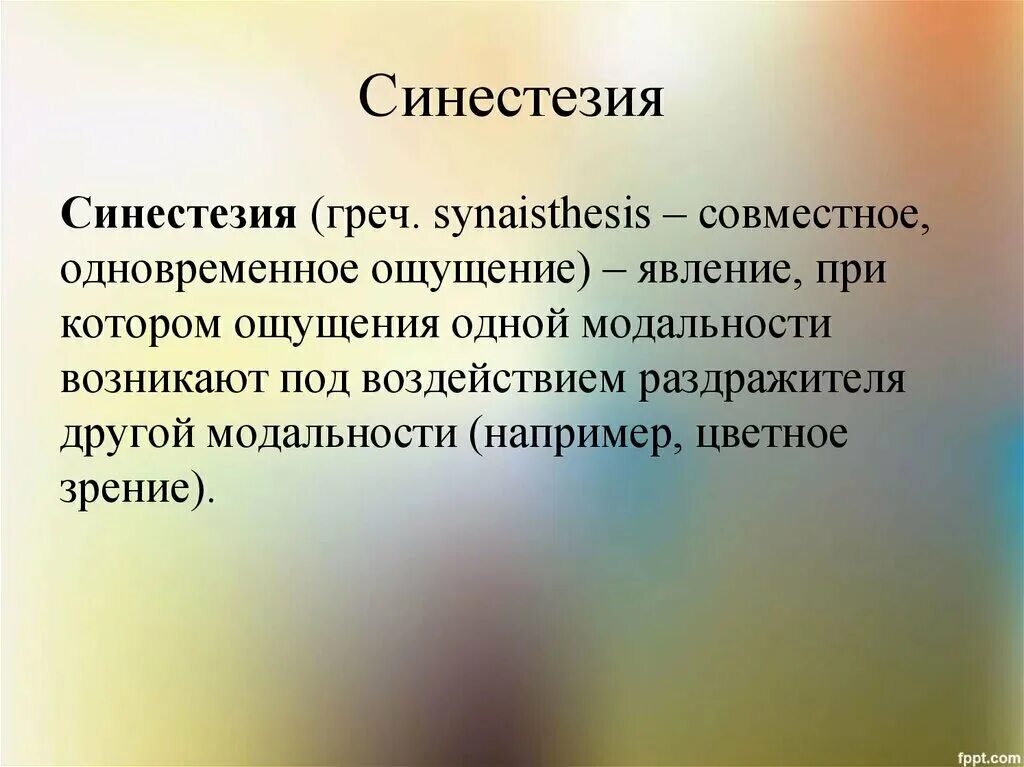 Синестезия

Синестезия (греч. synaisthesis – совместное, одновременное ощущение) – явление, при котором ощущения одной модальности возникают под воздействием раздражителя другой модальности (например, цветное зрение).

fppt.com